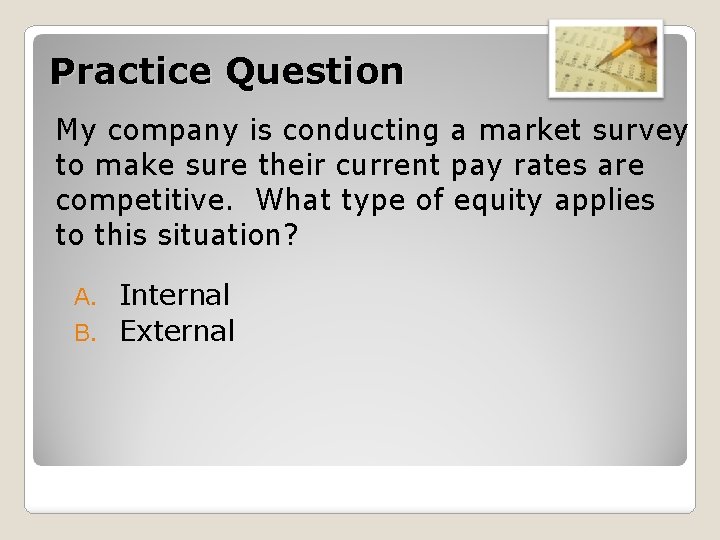 Practice Question

My company is conducting a market survey to make sure their current pay rates are competitive. What type of equity applies to this situation?

A. Internal
B. External